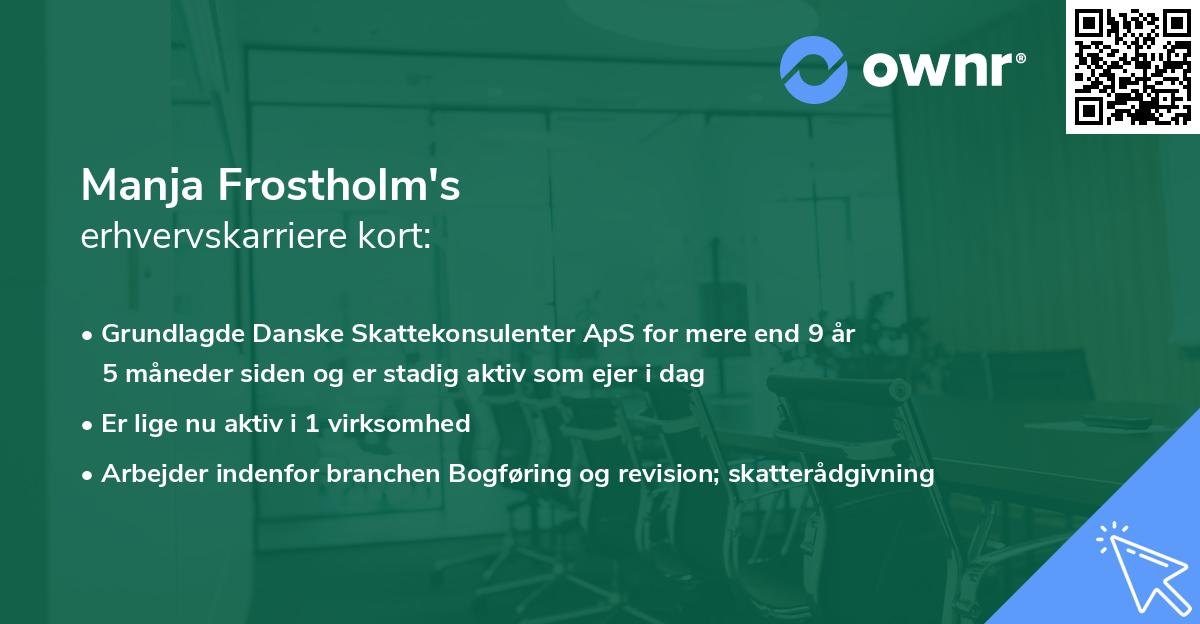 ownr®

Manja Frostholm's
erhvervskarriere kort:

• Grundlagde Danske Skattekonsulenter ApS for mere end 9 år 5 måneder siden og er stadig aktiv som ejer i dag

• Er lige nu aktiv i 1 virksomhed

• Arbejder indenfor branchen Bogføring og revision; skatterådgivning